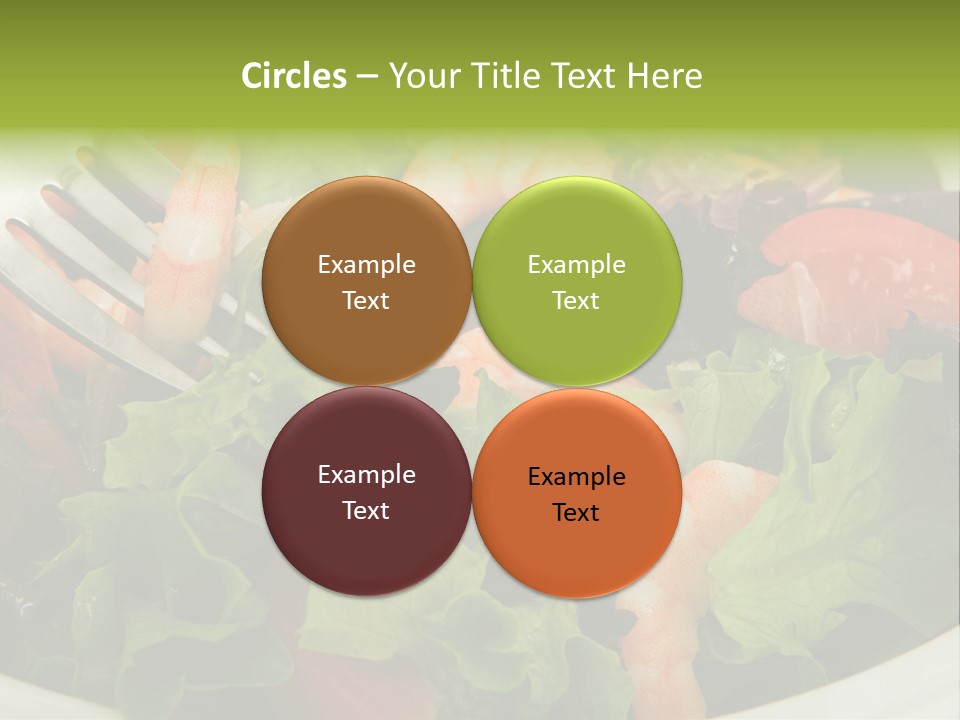 Circles – Your Title Text Here

Example Text

Example Text

Example Text

Example Text